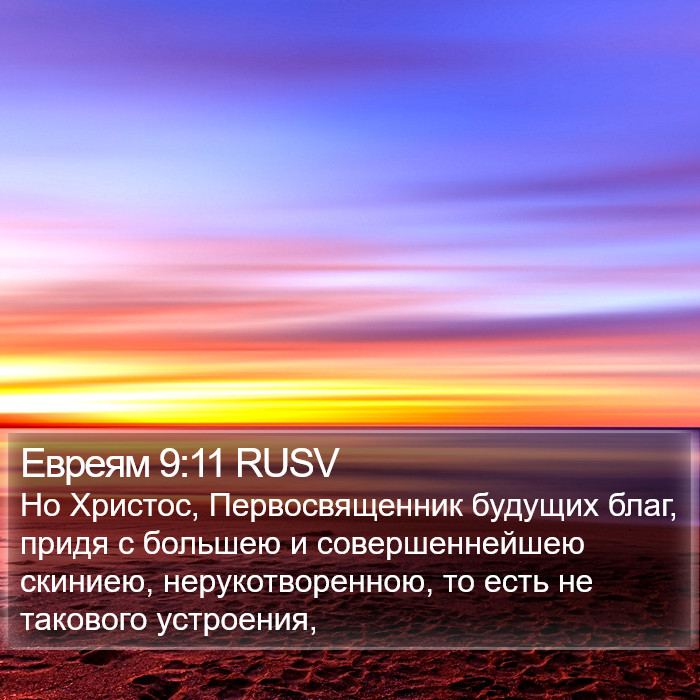 Евреям 9:11 RUSV
Но Христос, Первосвященник будущих благ, придя с большею и совершеннейшею скиниею, нерукотворенною, то есть не такового устроения,